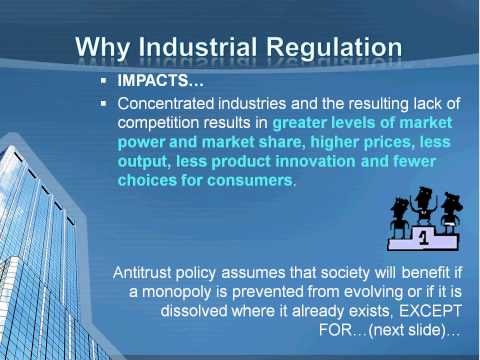 Why Industrial Regulation

▪ IMPACTS…

▪ Concentrated industries and the resulting lack of competition results in greater levels of market power and market share, higher prices, less output, less product innovation and fewer choices for consumers.

1

Antitrust policy assumes that society will benefit if a monopoly is prevented from evolving or if it is dissolved where it already exists, EXCEPT FOR…(next slide)…